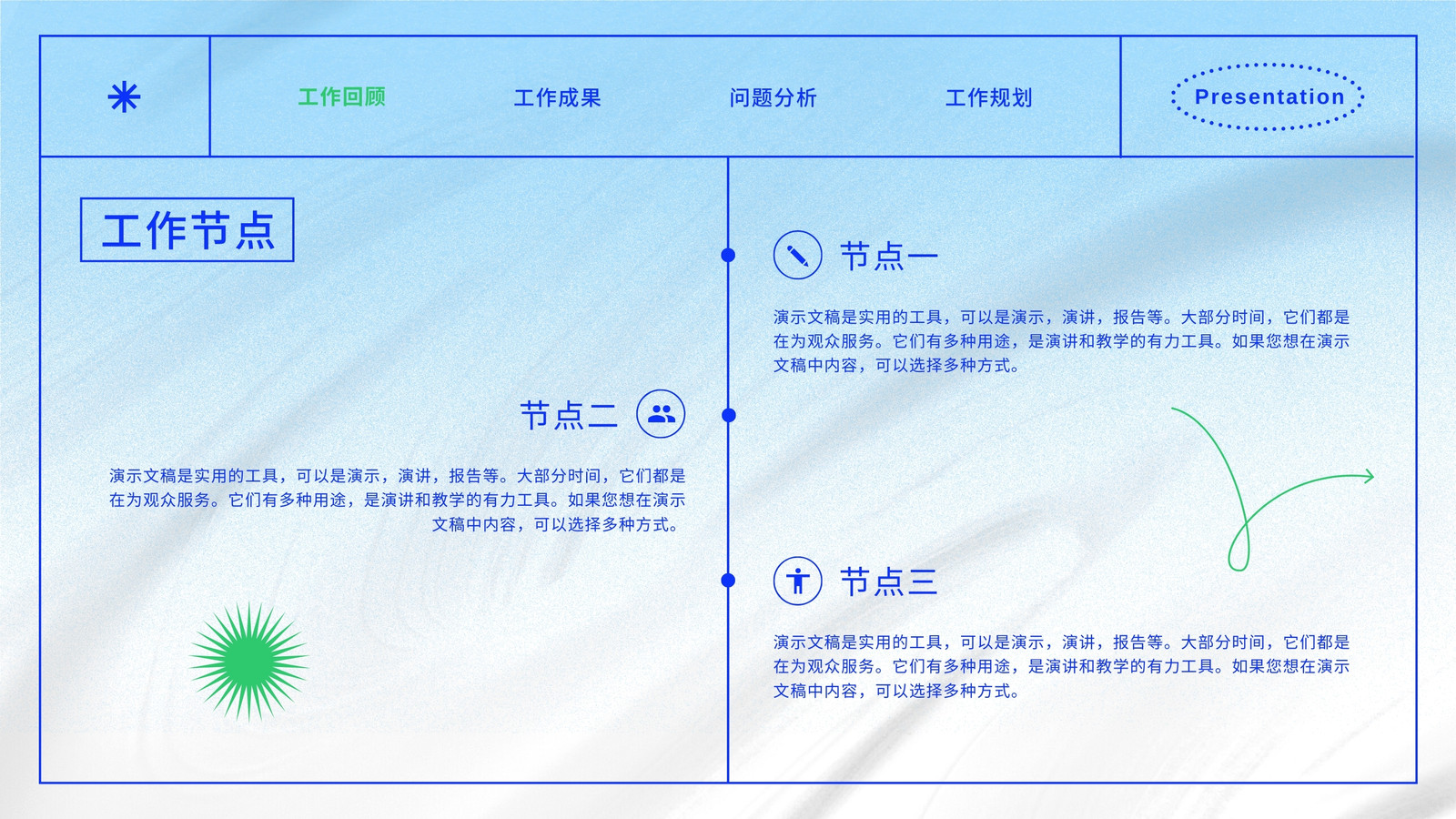 工作回顾 工作成果 问题分析 工作规划 Presentation

工作节点

节点一

演示文稿是实用的工具，可以是演示，演讲，报告等。大部分时间，它们都是在为观众服务。它们有多种用途，是演讲和教学的有力工具。如果您想在演示文稿中内容，可以选择多种方式。

节点二

演示文稿是实用的工具，可以是演示，演讲，报告等。大部分时间，它们都是在为观众服务。它们有多种用途，是演讲和教学的有力工具。如果您想在演示文稿中内容，可以选择多种方式。

节点三

演示文稿是实用的工具，可以是演示，演讲，报告等。大部分时间，它们都是在为观众服务。它们有多种用途，是演讲和教学的有力工具。如果您想在演示文稿中内容，可以选择多种方式。